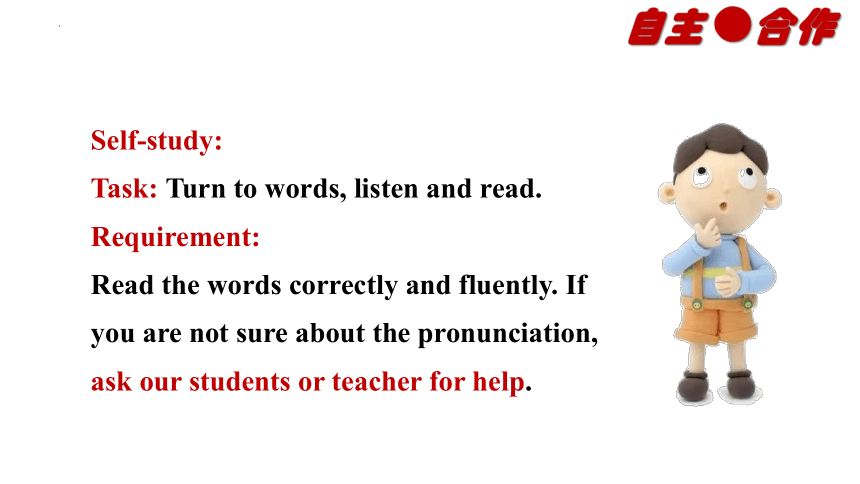 自主●合作

Self-study:

Task: Turn to words, listen and read.

Requirement:

Read the words correctly and fluently. If you are not sure about the pronunciation, ask our students or teacher for help.